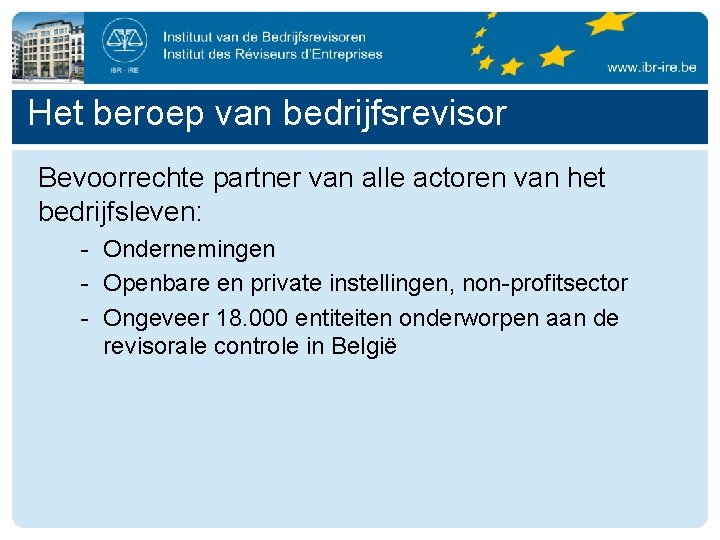 IBR · IRE

Instituut van de Bedrijfsrevisoren
Institut des Réviseurs d'Entreprises

www.ibr-ire.be

Het beroep van bedrijfsrevisor

Bevoorrechte partner van alle actoren van het bedrijfsleven:

- Ondernemingen
- Openbare en private instellingen, non-profitsector
- Ongeveer 18.000 entiteiten onderworpen aan de revisorale controle in België